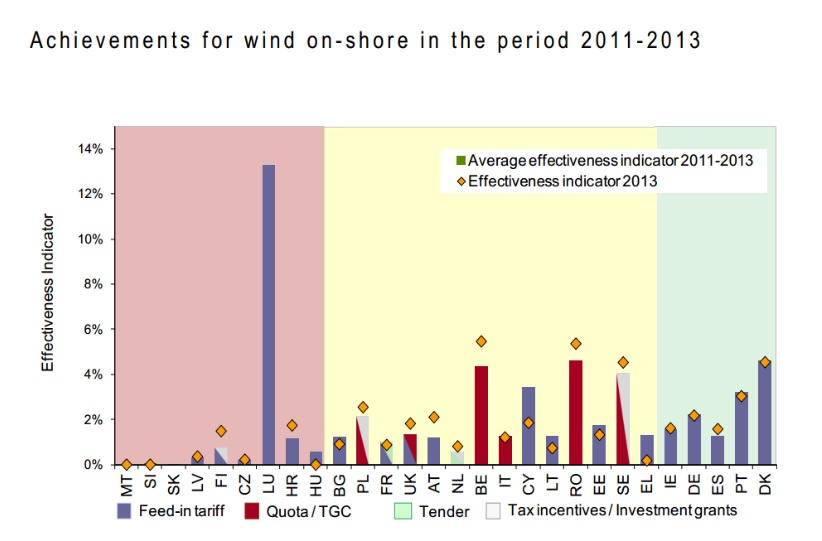 Achievements for wind on-shore in the period 2011-2013

Effectiveness Indicator

14%
12%
10%
8%
6%
4%
2%
0%

Average effectiveness indicator 2011-2013
Effectiveness indicator 2013

MT SI SK LV FI CZ LU HR HU BG PL FR UK AT NL BE IT CY LT RO EE SE EL IE DE ES PT DK

Feed-in tariff
Quota / TGC
Tender
Tax incentives / Investment grants